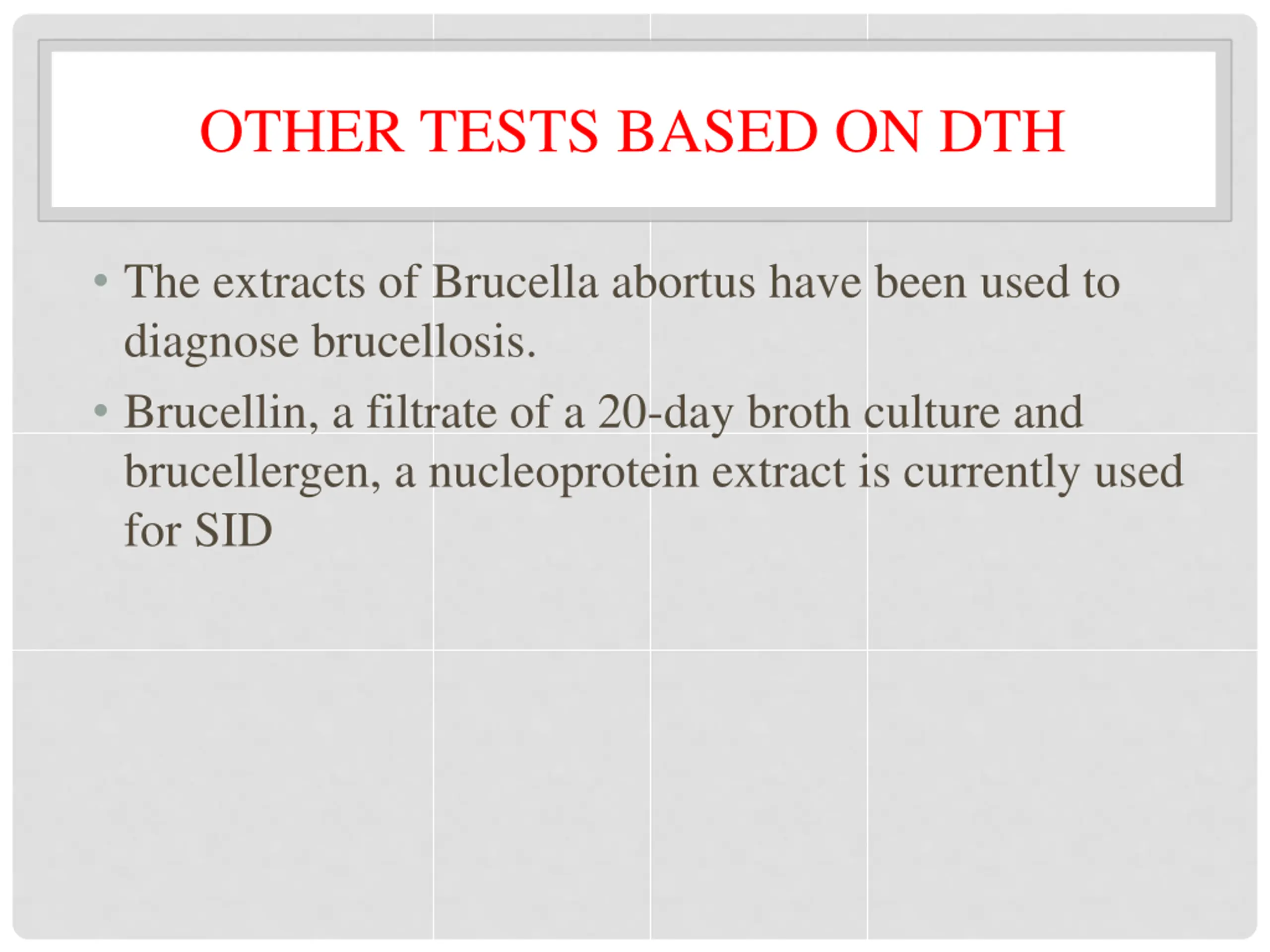 OTHER TESTS BASED ON DTH

• The extracts of Brucella abortus have been used to diagnose brucellosis.
• Brucellin, a filtrate of a 20-day broth culture and brucellergen, a nucleoprotein extract is currently used for SID